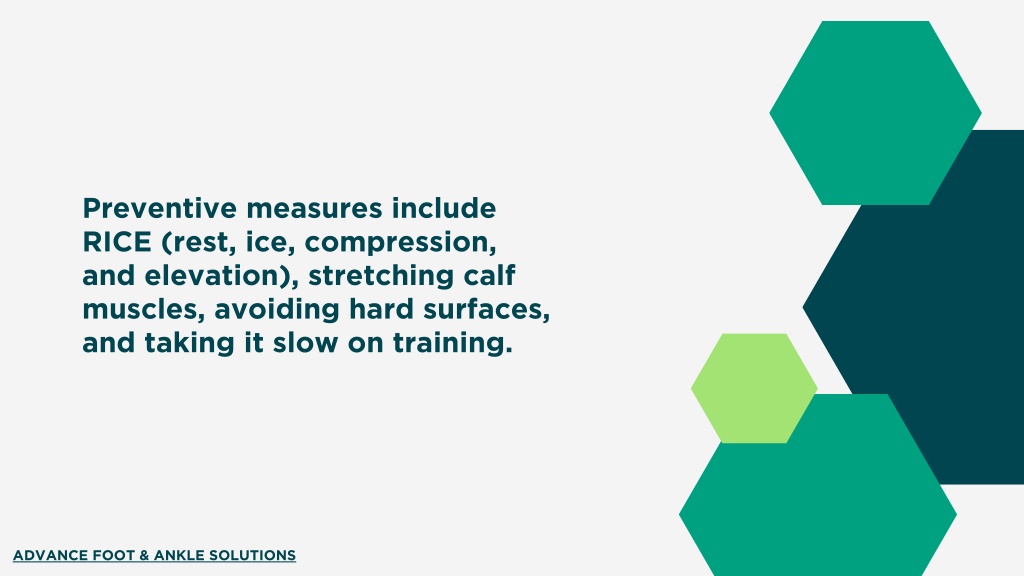 Preventive measures include RICE (rest, ice, compression, and elevation), stretching calf muscles, avoiding hard surfaces, and taking it slow on training.

ADVANCE FOOT & ANKLE SOLUTIONS